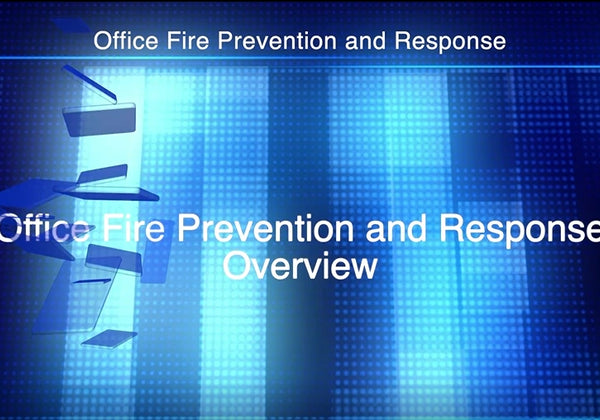 Office Fire Prevention and Response

Office Fire Prevention and Response
Overview